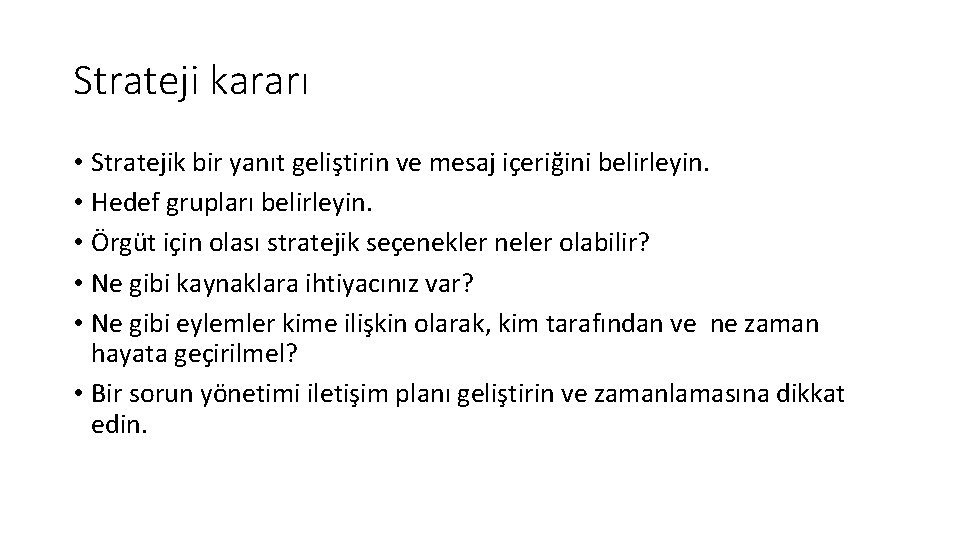 Strateji kararı

• Stratejik bir yanıt geliştirin ve mesaj içeriğini belirleyin.
• Hedef grupları belirleyin.
• Örgüt için olası stratejik seçenekler neler olabilir?
• Ne gibi kaynaklara ihtiyacınız var?
• Ne gibi eylemler kime ilişkin olarak, kim tarafından ve ne zaman hayata geçirilmel?
• Bir sorun yönetimi iletişim planı geliştirin ve zamanlamasına dikkat edin.